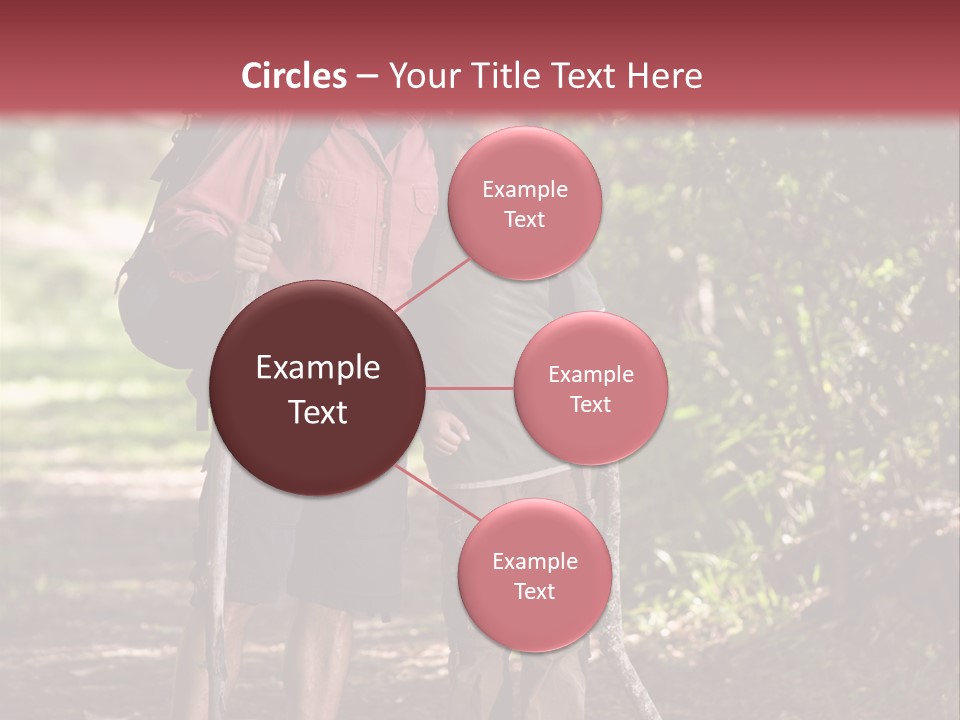 Circles – Your Title Text Here

Example Text

Example Text

Example Text

Example Text